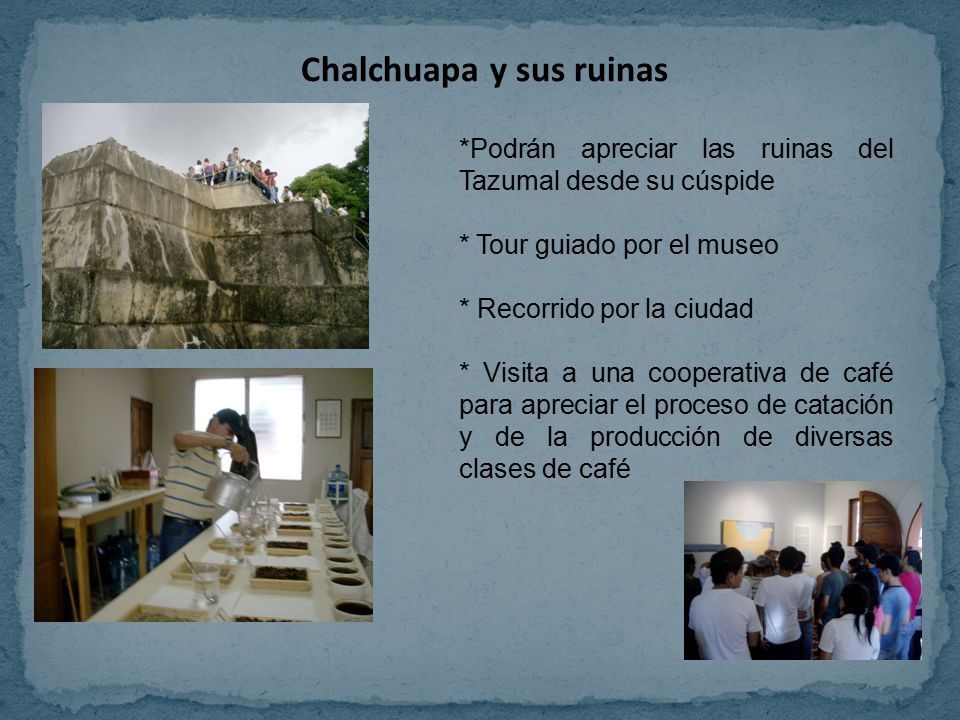 Chalchuapa y sus ruinas

*Podrán apreciar las ruinas del Tazumal desde su cúspide

* Tour guiado por el museo

* Recorrido por la ciudad

* Visita a una cooperativa de café para apreciar el proceso de catación y de la producción de diversas clases de café